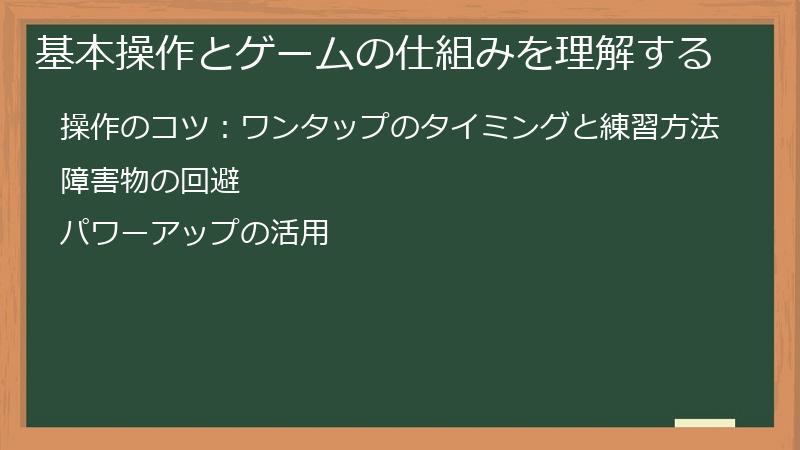 基本操作とゲームの仕組みを理解する

操作のコツ：ワンタップのタイミングと練習方法

障害物の回避

パワーアップの活用